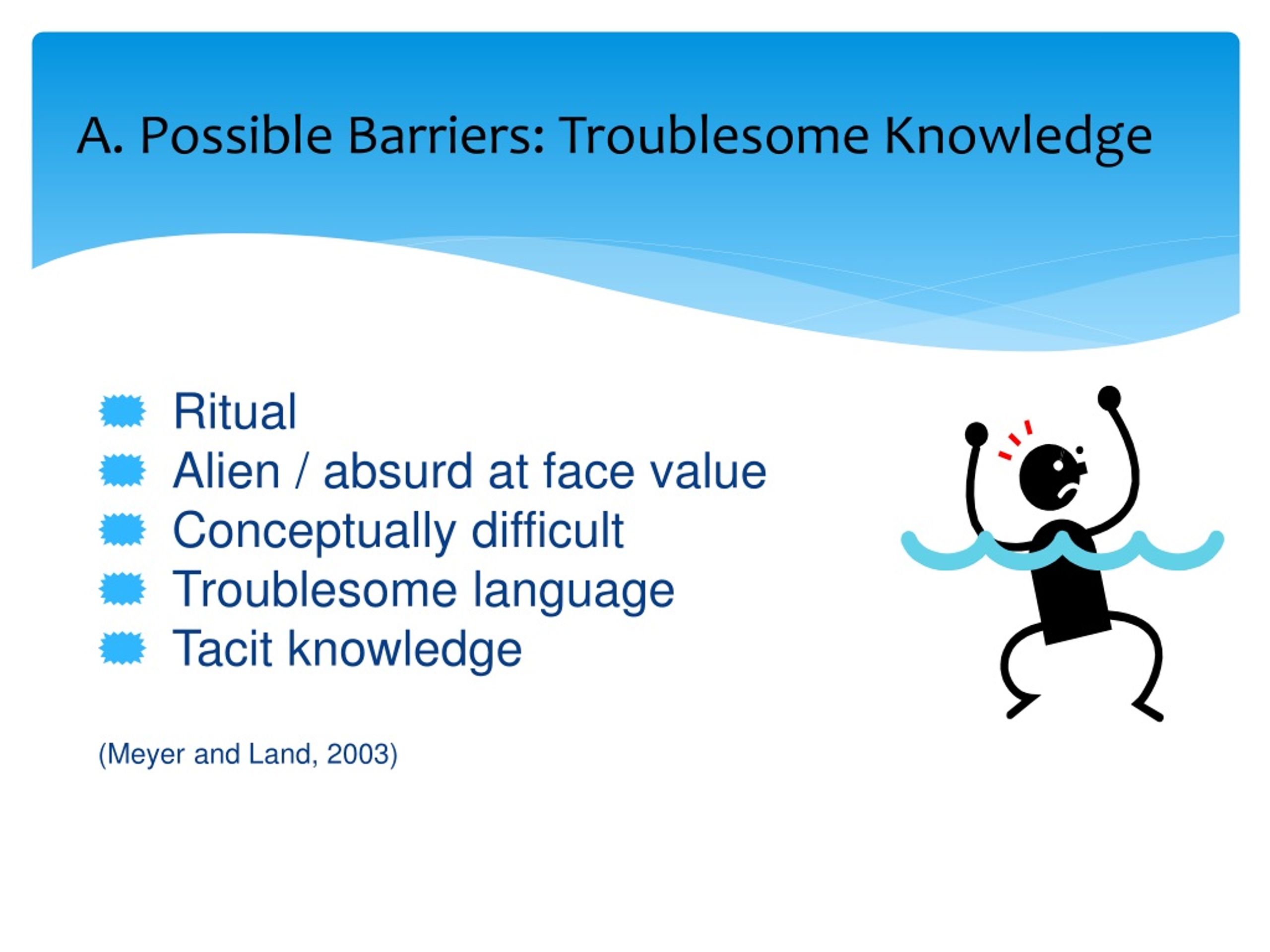 A. Possible Barriers: Troublesome Knowledge

Ritual
Alien / absurd at face value
Conceptually difficult
Troublesome language
Tacit knowledge

(Meyer and Land, 2003)